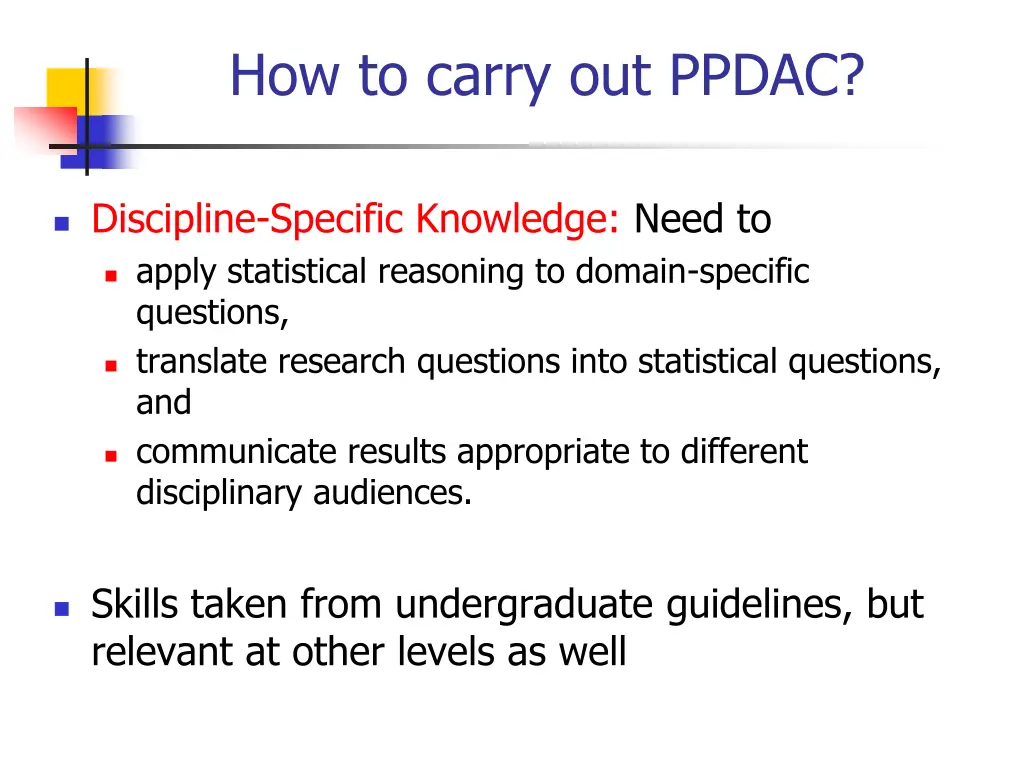 How to carry out PPDAC?

Discipline-Specific Knowledge: Need to

apply statistical reasoning to domain-specific questions,

translate research questions into statistical questions, and

communicate results appropriate to different disciplinary audiences.

Skills taken from undergraduate guidelines, but relevant at other levels as well